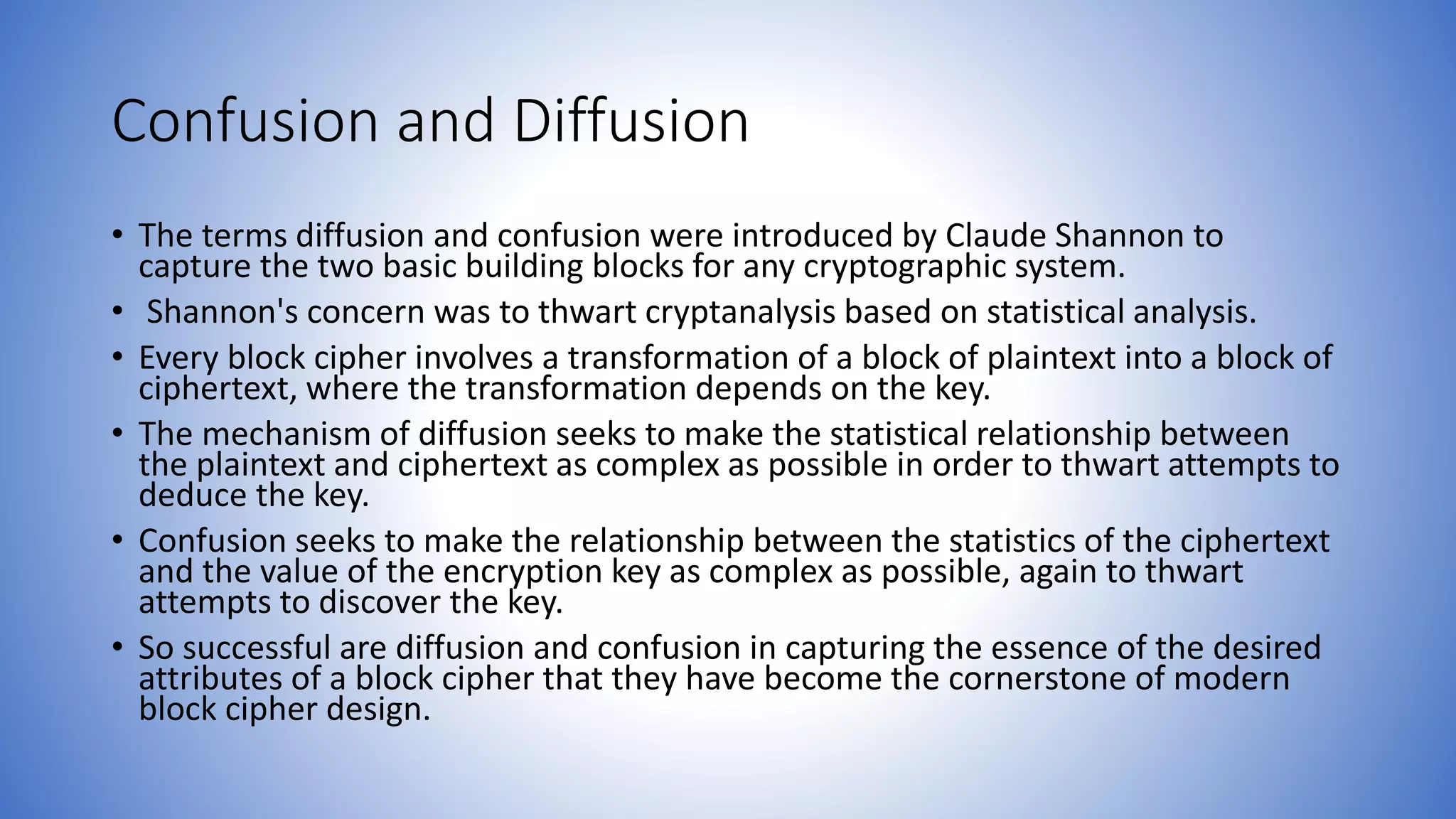 Confusion and Diffusion

• The terms diffusion and confusion were introduced by Claude Shannon to capture the two basic building blocks for any cryptographic system.

• Shannon's concern was to thwart cryptanalysis based on statistical analysis.

• Every block cipher involves a transformation of a block of plaintext into a block of ciphertext, where the transformation depends on the key.

• The mechanism of diffusion seeks to make the statistical relationship between the plaintext and ciphertext as complex as possible in order to thwart attempts to deduce the key.

• Confusion seeks to make the relationship between the statistics of the ciphertext and the value of the encryption key as complex as possible, again to thwart attempts to discover the key.

• So successful are diffusion and confusion in capturing the essence of the desired attributes of a block cipher that they have become the cornerstone of modern block cipher design.